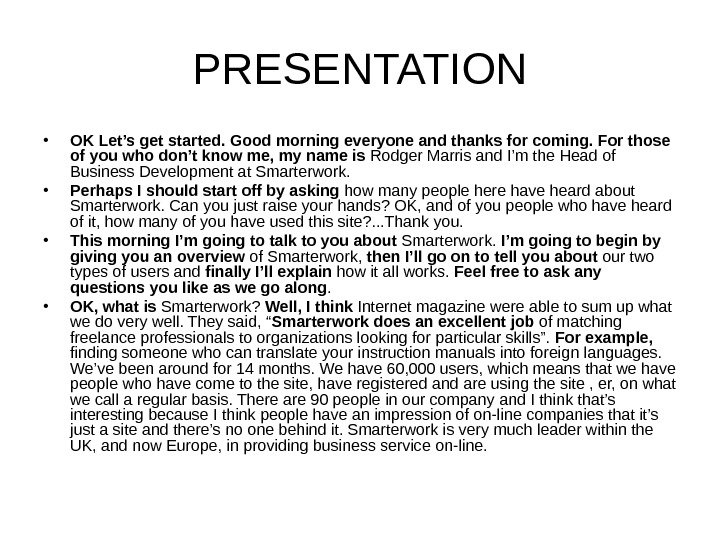 PRESENTATION

• OK Let's get started. Good morning everyone and thanks for coming. For those of you who don't know me, my name is Rodger Marris and I'm the Head of Business Development at Smarterwork.

• Perhaps I should start off by asking how many people here have heard about Smarterwork. Can you just raise your hands? OK, and of you people who have heard of it, how many of you have used this site?...Thank you.

• This morning I'm going to talk to you about Smarterwork. I'm going to begin by giving you an overview of Smarterwork, then I'll go on to tell you about our two types of users and finally I'll explain how it all works. Feel free to ask any questions you like as we go along.

• OK, what is Smarterwork? Well, I think Internet magazine were able to sum up what we do very well. They said, "Smarterwork does an excellent job of matching freelance professionals to organizations looking for particular skills". For example, finding someone who can translate your instruction manuals into foreign languages. We've been around for 14 months. We have 60,000 users, which means that we have people who have come to the site, have registered and are using the site , er, on what we call a regular basis. There are 90 people in our company and I think that's interesting because I think people have an impression of on-line companies that it's just a site and there's no one behind it. Smarterwork is very much leader within the UK, and now Europe, in providing business service on-line.